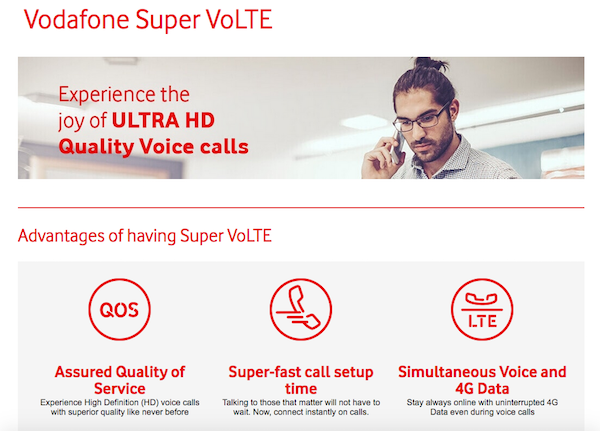 Vodafone Super VoLTE

Experience the joy of ULTRA HD Quality Voice calls

Advantages of having Super VoLTE

QOS

Assured Quality of Service
Experience High Definition (HD) voice calls with superior quality like never before

Super-fast call setup time
Talking to those that matter will not have to wait. Now, connect instantly on calls.

LTE

Simultaneous Voice and 4G Data
Stay always online with uninterrupted 4G Data even during voice calls